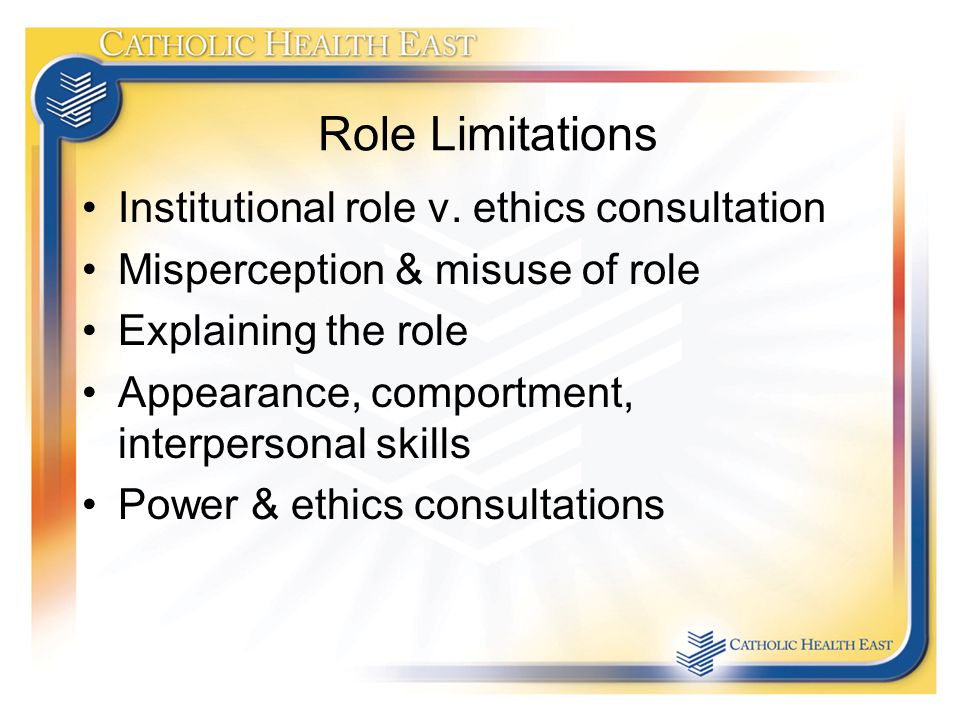 CATHOLIC HEALTH EAST

Role Limitations

• Institutional role v. ethics consultation
• Misperception & misuse of role
• Explaining the role
• Appearance, comportment, interpersonal skills
• Power & ethics consultations

CATHOLIC HEALTH EAST